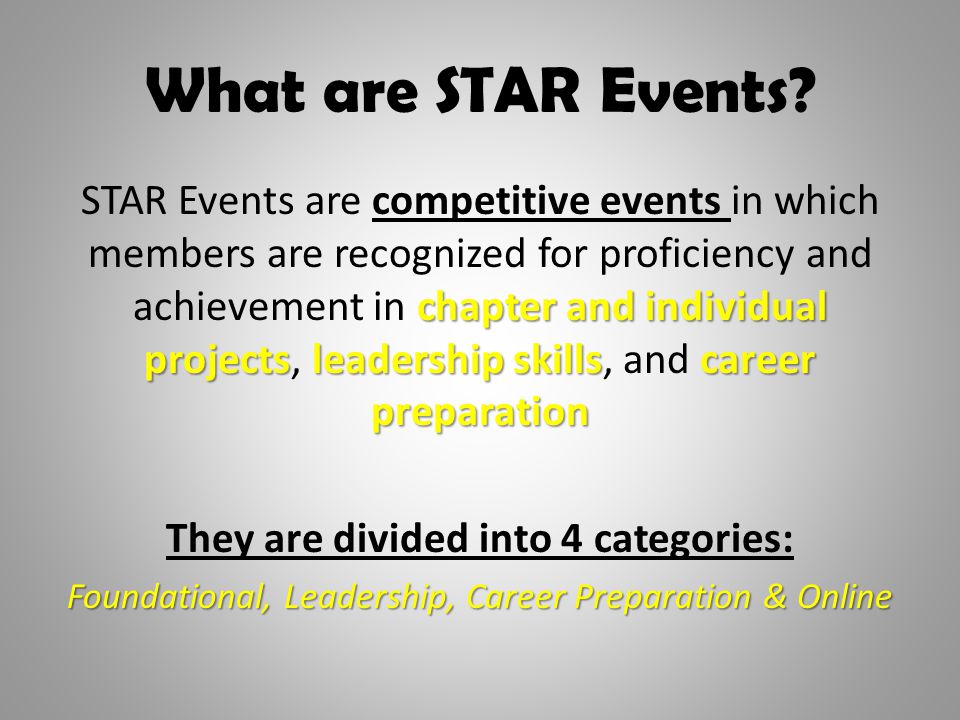 What are STAR Events?

STAR Events are competitive events in which members are recognized for proficiency and achievement in chapter and individual projects, leadership skills, and career preparation

They are divided into 4 categories:

Foundational, Leadership, Career Preparation & Online